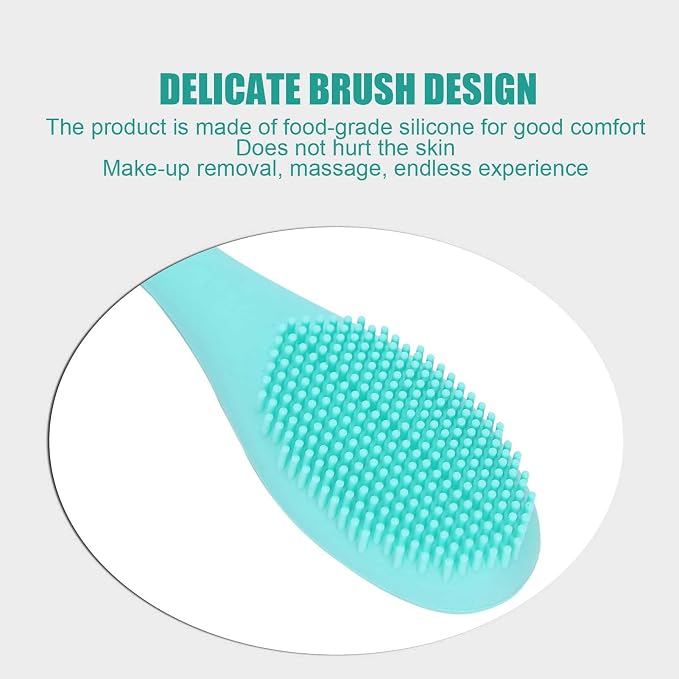 DELICATE BRUSH DESIGN

The product is made of food-grade silicone for good comfort
Does not hurt the skin
Make-up removal, massage, endless experience